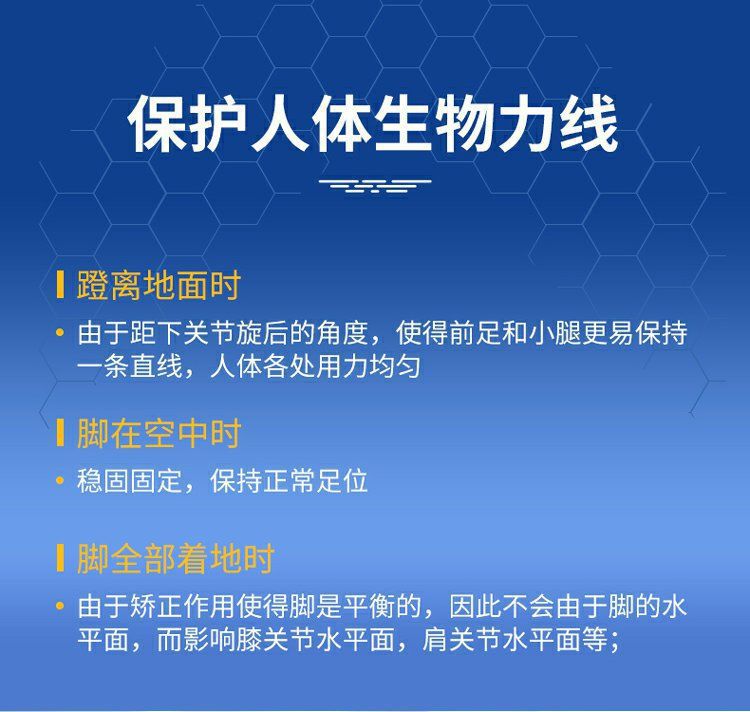 保护人体生物力线

蹬离地面时

• 由于距下关节旋后的角度，使得前足和小腿更易保持一条直线，人体各处用力均匀

脚在空中时

• 稳固固定，保持正常足位

脚全部着地时

• 由于矫正作用使得脚是平衡的，因此不会由于脚的水平面，而影响膝关节水平面，肩关节水平面等；